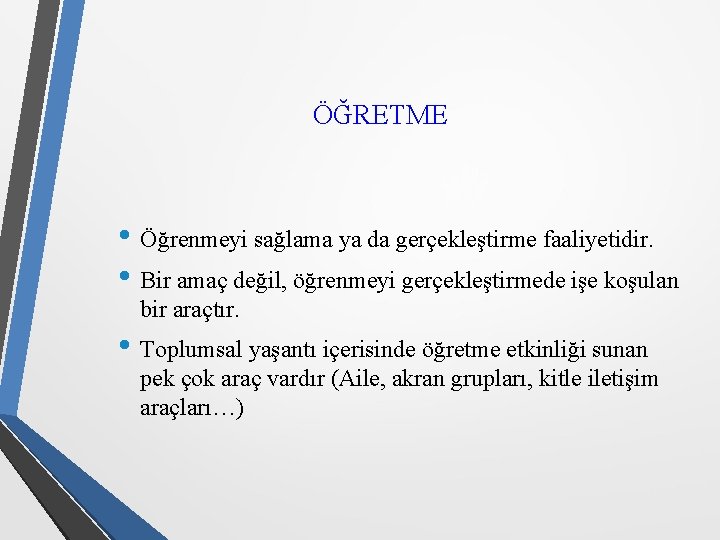 ÖĞRETME

• Öğrenmeyi sağlama ya da gerçekleştirme faaliyetidir.
• Bir amaç değil, öğrenmeyi gerçekleştirmede işe koşulan bir araçtır.
• Toplumsal yaşantı içerisinde öğretme etkinliği sunan pek çok araç vardır (Aile, akran grupları, kitle iletişim araçları…)